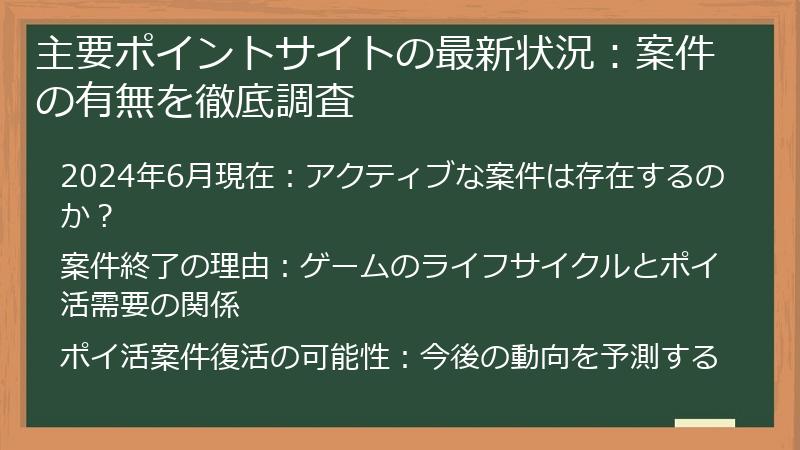 主要ポイントサイトの最新状況：案件の有無を徹底調査

2024年6月現在：アクティブな案件は存在するのか？

案件終了の理由：ゲームのライフサイクルとポイ活需要の関係

ポイ活案件復活の可能性：今後の動向を予測する